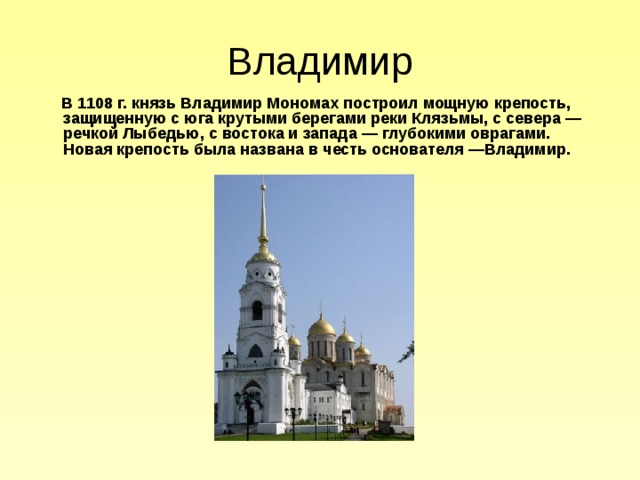 Владимир

В 1108 г. князь Владимир Мономах построил мощную крепость, защищенную с юга крутыми берегами реки Клязьмы, с севера — речкой Лыбедью, с востока и запада — глубокими оврагами. Новая крепость была названа в честь основателя —Владимир.